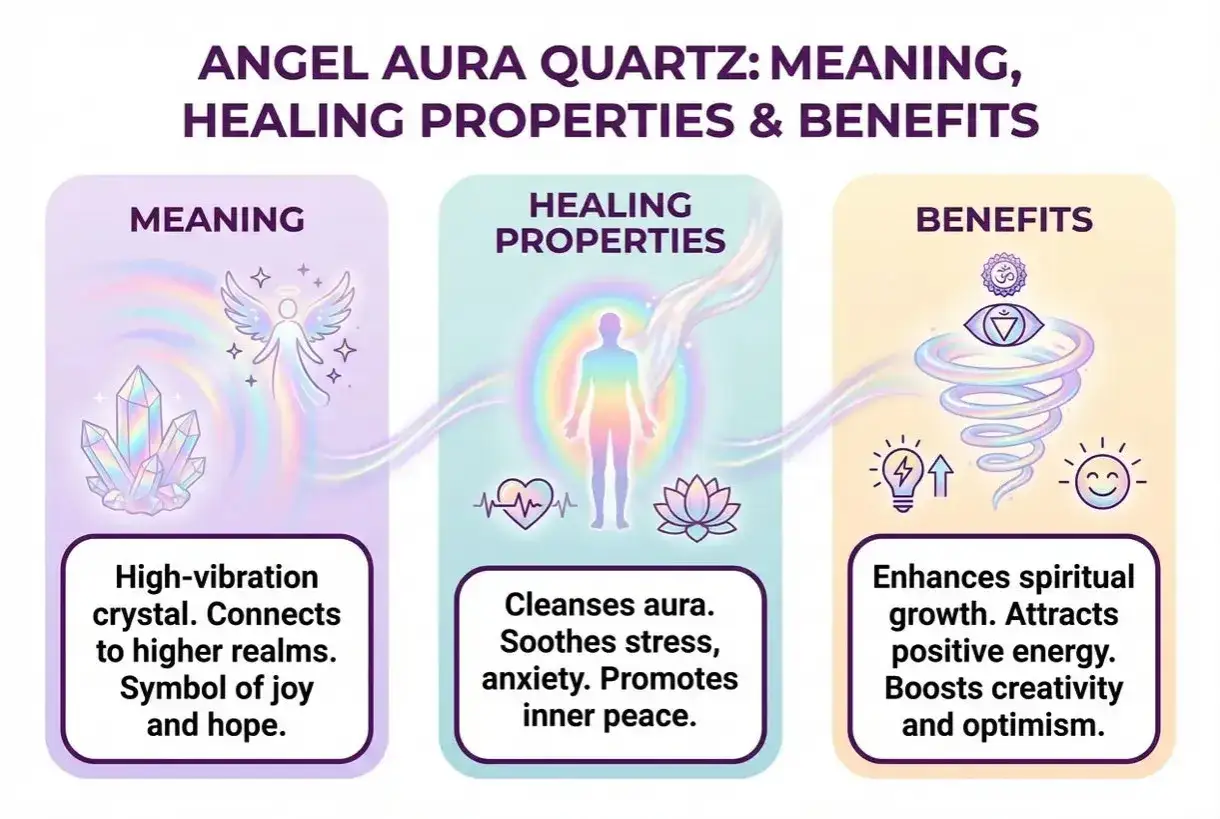 ANGEL AURA QUARTZ: MEANING, HEALING PROPERTIES & BENEFITS

MEANING

High-vibration crystal. Connects to higher realms. Symbol of joy and hope.

HEALING PROPERTIES

Cleanses aura. Soothes stress, anxiety. Promotes inner peace.

BENEFITS

Enhances spiritual growth. Attracts positive energy. Boosts creativity and optimism.